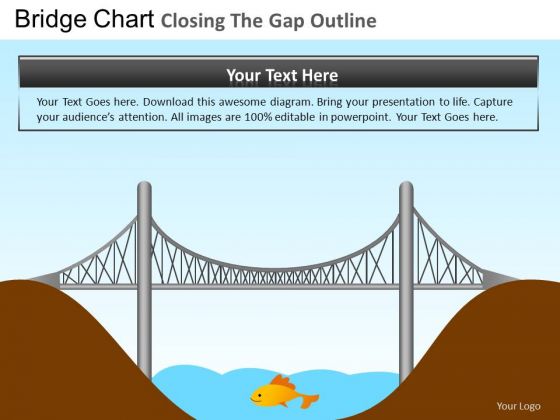 Bridge Chart Closing The Gap Outline

Your Text Here

Your Text Goes here. Download this awesome diagram. Bring your presentation to life. Capture your audience's attention. All images are 100% editable in powerpoint. Your Text Goes here.

Your Logo